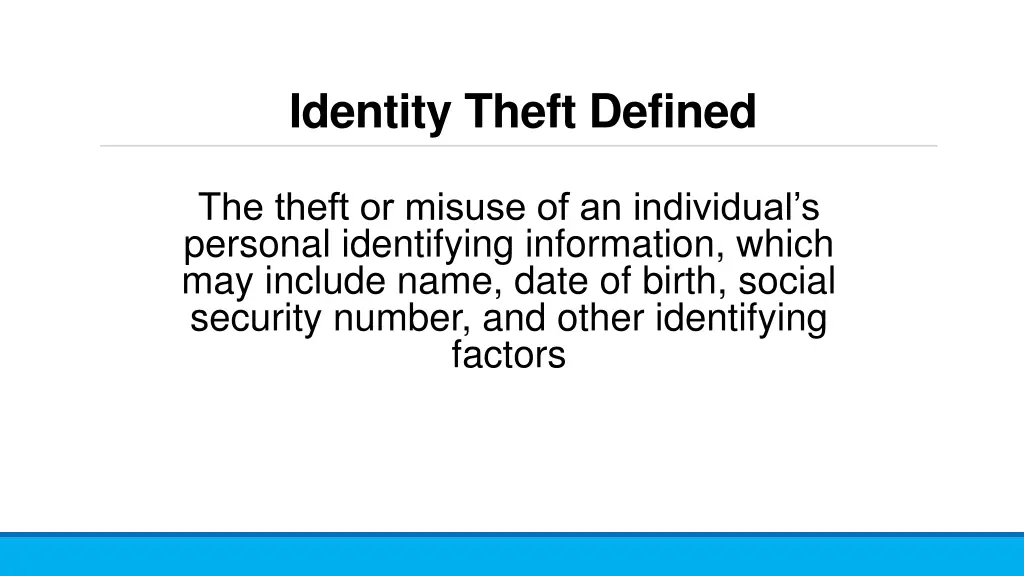 Identity Theft Defined

The theft or misuse of an individual’s personal identifying information, which may include name, date of birth, social security number, and other identifying factors